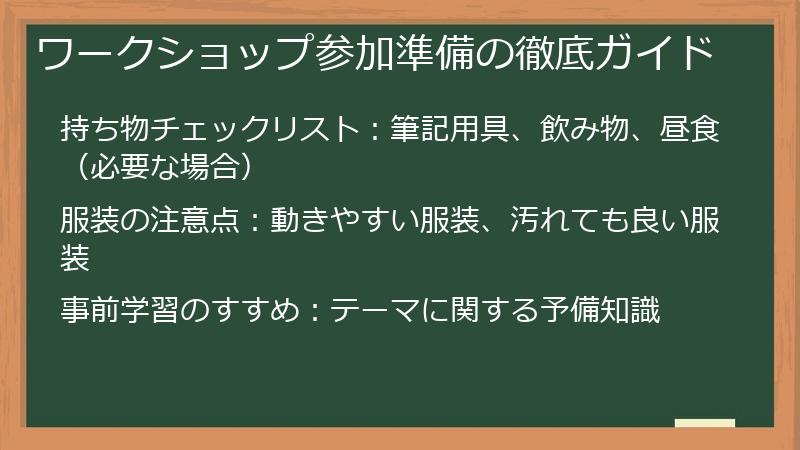 ワークショップ参加準備の徹底ガイド

持ち物チェックリスト：筆記用具、飲み物、昼食（必要な場合）

服装の注意点：動きやすい服装、汚れても良い服装

事前学習のすすめ：テーマに関する予備知識